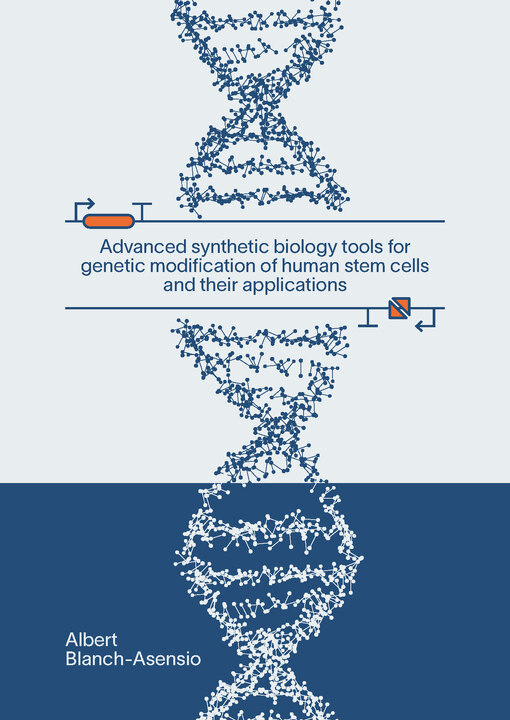 Advanced synthetic biology tools for genetic modification of human stem cells and their applications

Albert
Blanch-Asensio